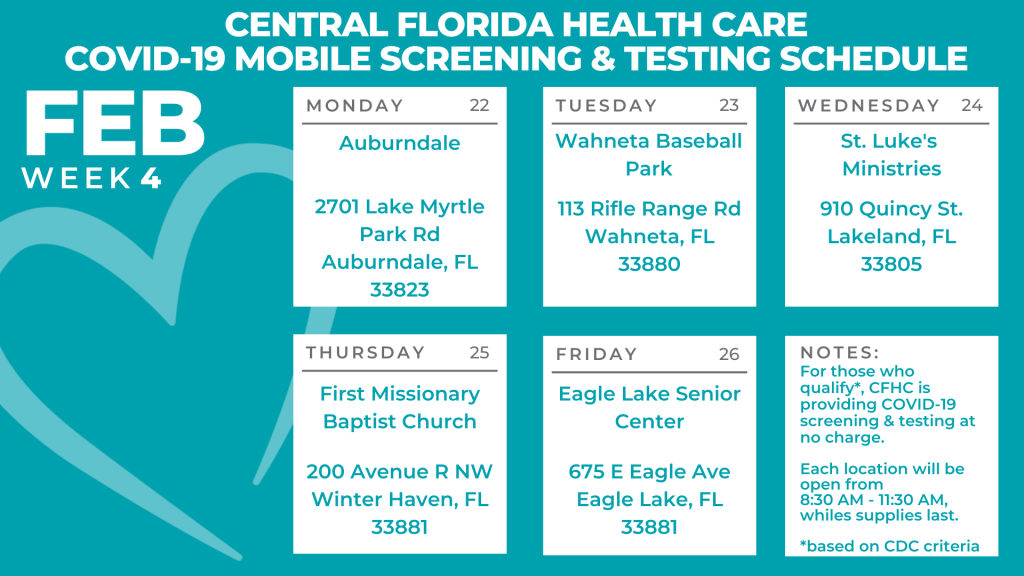 CENTRAL FLORIDA HEALTH CARE
COVID-19 MOBILE SCREENING & TESTING SCHEDULE

FEB
WEEK 4

MONDAY 22
Auburndale

2701 Lake Myrtle Park Rd
Auburndale, FL
33823

TUESDAY 23
Wahneta Baseball Park

113 Rifle Range Rd
Wahneta, FL
33880

WEDNESDAY 24
St. Luke's Ministries

910 Quincy St.
Lakeland, FL
33805

THURSDAY 25
First Missionary Baptist Church

200 Avenue R NW
Winter Haven, FL
33881

FRIDAY 26
Eagle Lake Senior Center

675 E Eagle Ave
Eagle Lake, FL
33881

NOTES:
For those who qualify*, CFHC is providing COVID-19 screening & testing at no charge.

Each location will be open from
8:30 AM - 11:30 AM, whiles supplies last.

*based on CDC criteria